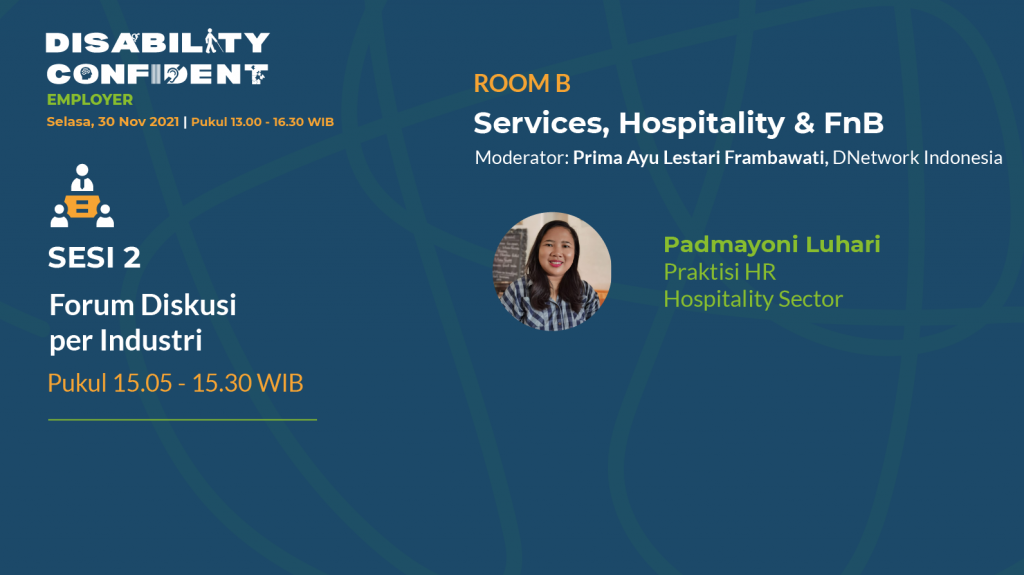 DISABILITY CONFIDENT EMPLOYER

Selasa, 30 Nov 2021 | Pukul 13.00 - 16.30 WIB

B

SESI 2

Forum Diskusi per Industri

Pukul 15.05 - 15.30 WIB

ROOM B

Services, Hospitality & FnB

Moderator: Prima Ayu Lestari Frambawati, DNetwork Indonesia

Padmayoni Luhari
Praktisi HR
Hospitality Sector